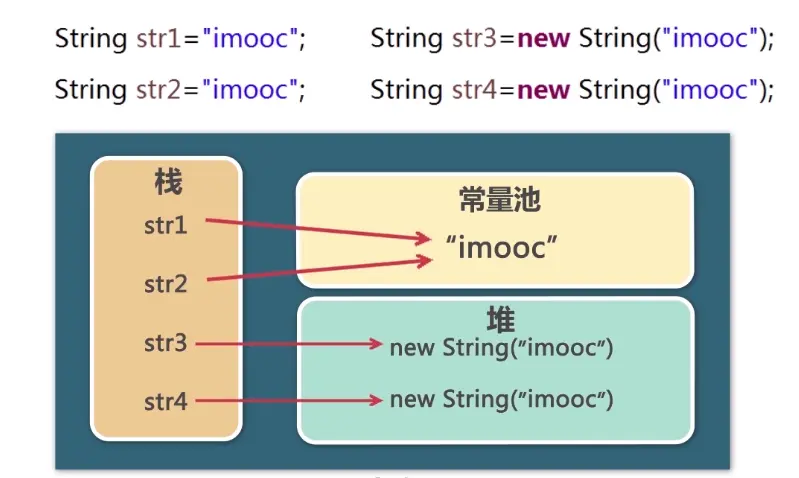 String str1="imooc";
String str2="imooc";

String str3=new String("imooc");
String str4=new String("imooc");

栈
str1
str2
str3
str4

常量池
“imooc”

堆
new String(“imooc”)
new String(“imooc”)